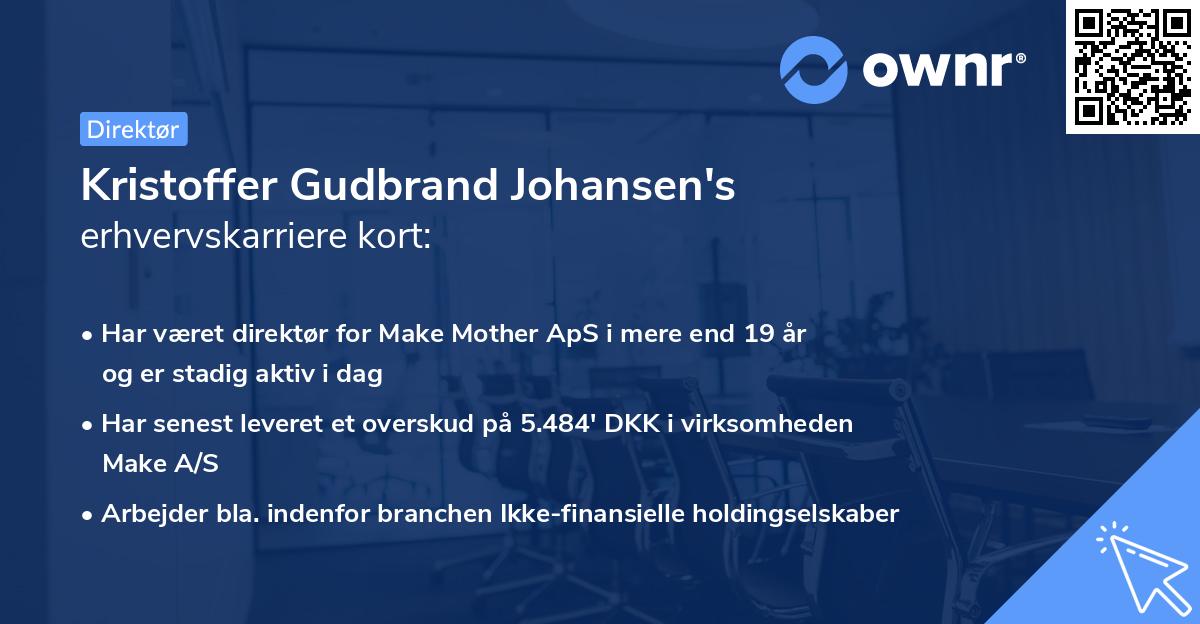 ownr®

Direktør

Kristoffer Gudbrand Johansen's erhvervskarriere kort:

• Har været direktør for Make Mother ApS i mere end 19 år og er stadig aktiv i dag

• Har senest leveret et overskud på 5.484' DKK i virksomheden Make A/S

• Arbejder bla. indenfor branchen Ikke-finansielle holdingselskaber